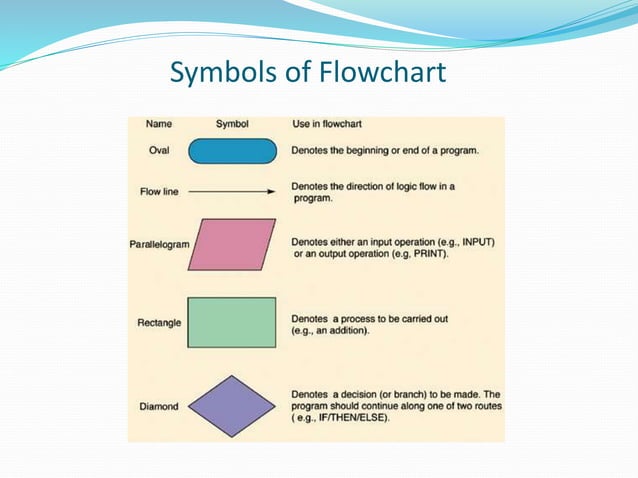 Symbols of Flowchart

| Name | Symbol | Use in flowchart |
|---|---|---|
| Oval | | Denotes the beginning or end of a program. |
| Flow line | | Denotes the direction of logic flow in a program. |
| Parallelogram | | Denotes either an input operation (e.g., INPUT) or an output operation (e.g, PRINT). |
| Rectangle | | Denotes a process to be carried out (e.g., an addition). |
| Diamond | | Denotes a decision (or branch) to be made. The program should continue along one of two routes ( e.g., IF/THEN/ELSE). |